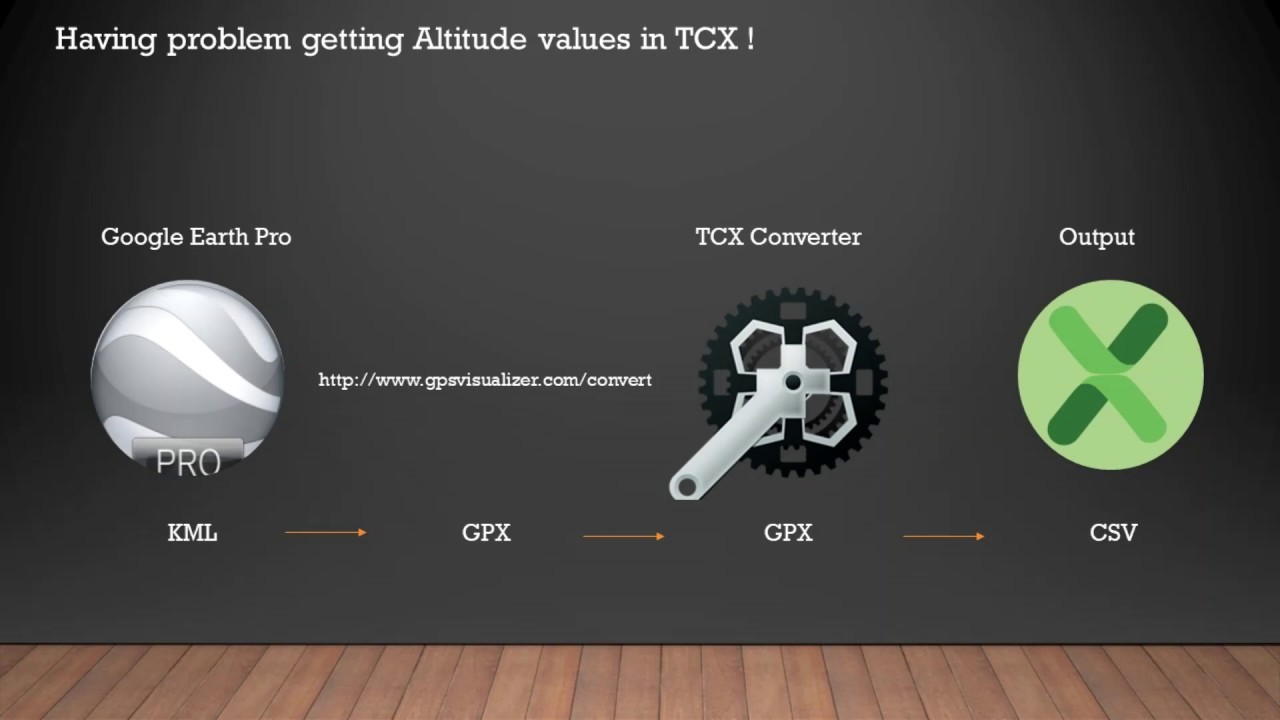 Having problem getting Altitude values in TCX !

Google Earth Pro

TCX Converter

Output

PRO

http://www.gpsvisualizer.com/convert

KML

GPX

GPX

CSV